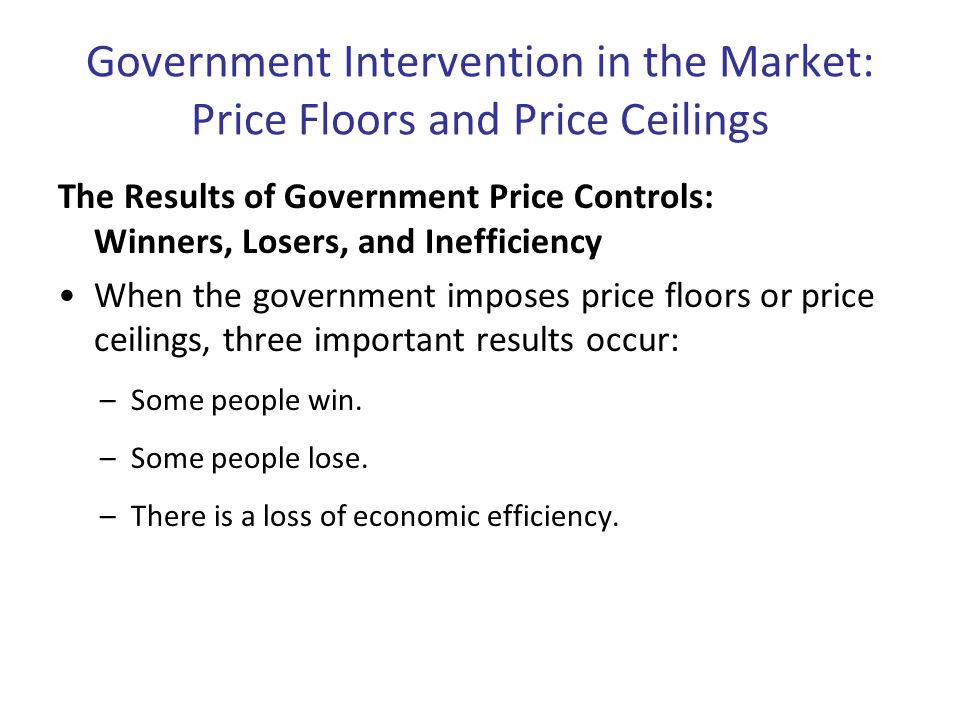 Government Intervention in the Market: Price Floors and Price Ceilings

The Results of Government Price Controls: Winners, Losers, and Inefficiency

• When the government imposes price floors or price ceilings, three important results occur:

– Some people win.

– Some people lose.

– There is a loss of economic efficiency.